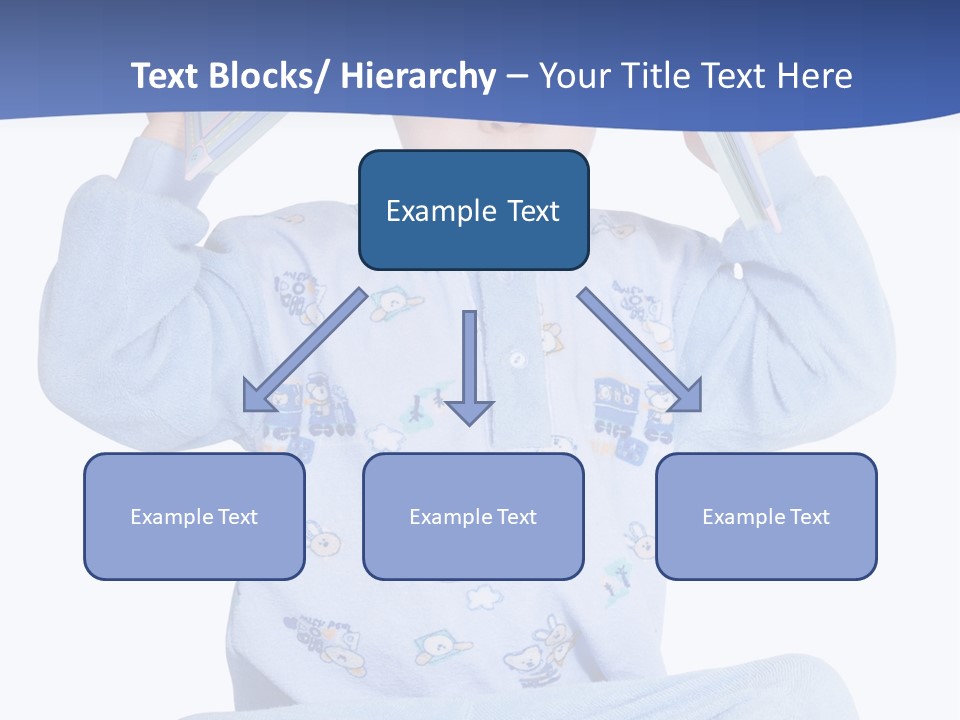 Text Blocks/ Hierarchy – Your Title Text Here

Example Text

Example Text

Example Text

Example Text